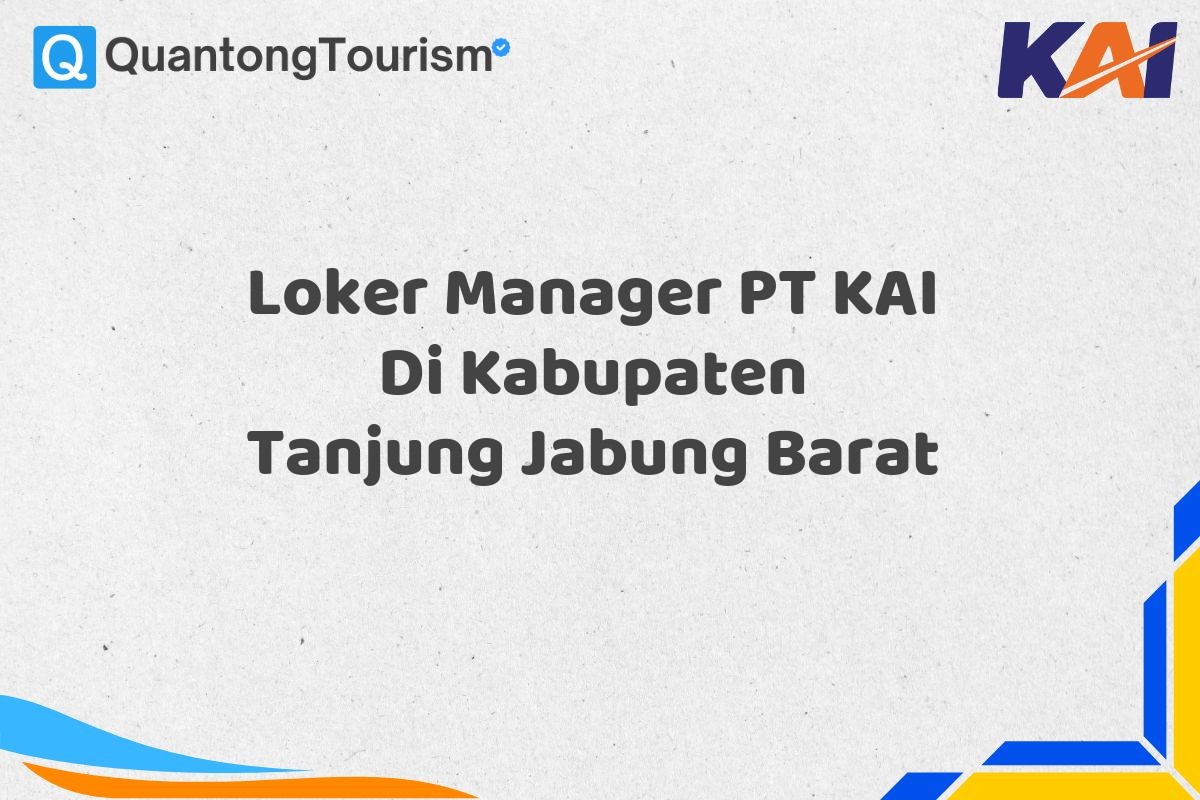 Q QuantongTourism

KAI

Loker Manager PT KAI Di Kabupaten Tanjung Jabung Barat